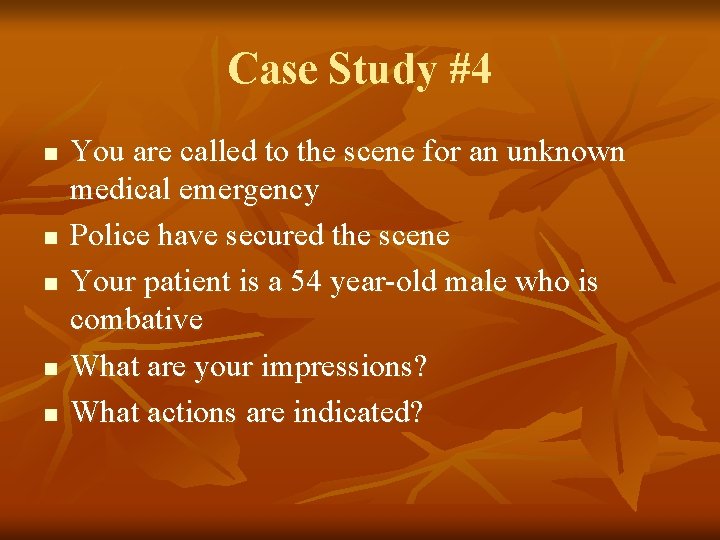 Case Study #4

- You are called to the scene for an unknown medical emergency
- Police have secured the scene
- Your patient is a 54 year-old male who is combative
- What are your impressions?
- What actions are indicated?